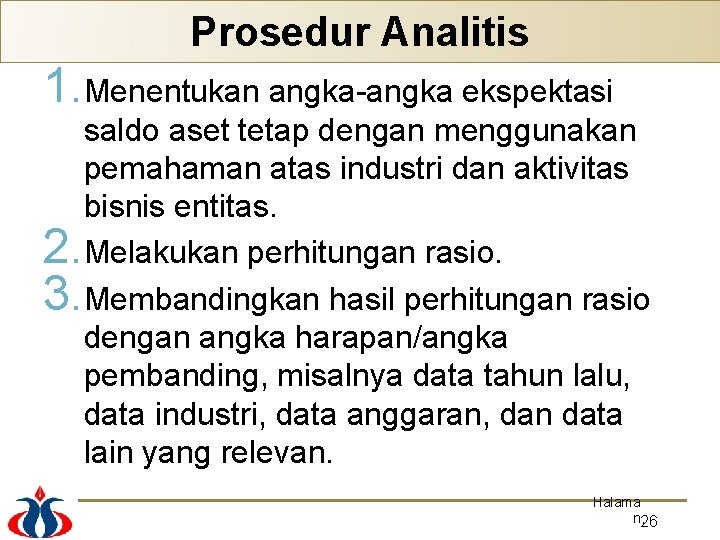 Prosedur Analitis

1. Menentukan angka-angka ekspektasi saldo aset tetap dengan menggunakan pemahaman atas industri dan aktivitas bisnis entitas.

2. Melakukan perhitungan rasio.

3. Membandingkan hasil perhitungan rasio dengan angka harapan/angka pembanding, misalnya data tahun lalu, data industri, data anggaran, dan data lain yang relevan.

Halaman 26